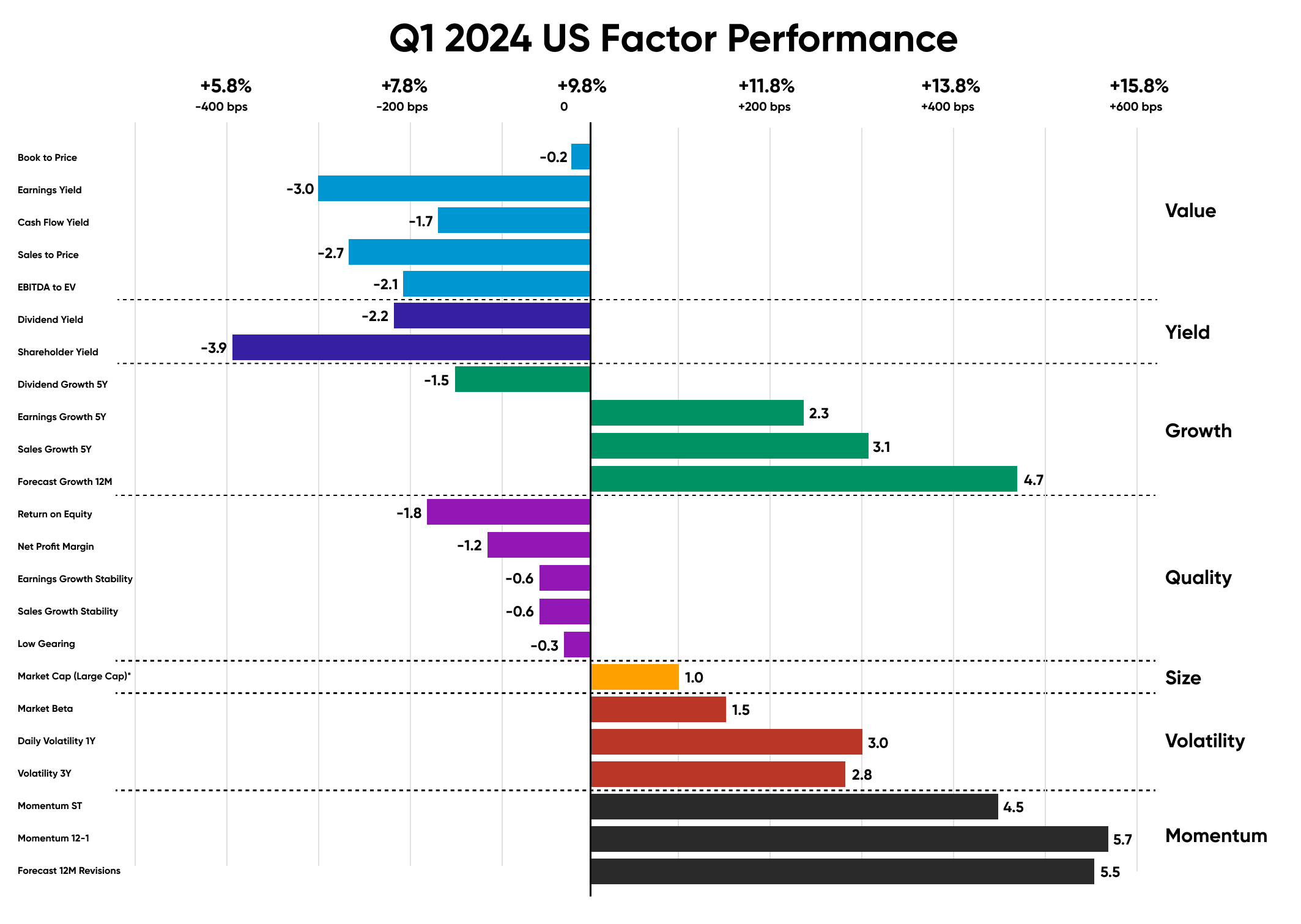 Q1 2024 US Factor Performance

+5.8%
-400 bps

+7.8%
-200 bps

+9.8%
0

+11.8%
+200 bps

+13.8%
+400 bps

+15.8%
+600 bps

Book to Price -0.2
Earnings Yield -3.0
Cash Flow Yield -1.7
Sales to Price -2.7
EBITDA to EV -2.1

Value

Dividend Yield -2.2
Shareholder Yield -3.9

Yield

Dividend Growth 5Y -1.5
Earnings Growth 5Y 2.3
Sales Growth 5Y 3.1
Forecast Growth 12M 4.7

Growth

Return on Equity -1.8
Net Profit Margin -1.2
Earnings Growth Stability -0.6
Sales Growth Stability -0.6
Low Gearing -0.3

Quality

Market Cap (Large Cap)* 1.0

Size

Market Beta 1.5
Daily Volatility 1Y 3.0
Volatility 3Y 2.8

Volatility

Momentum ST 4.5
Momentum 12-1 5.7
Forecast 12M Revisions 5.5

Momentum